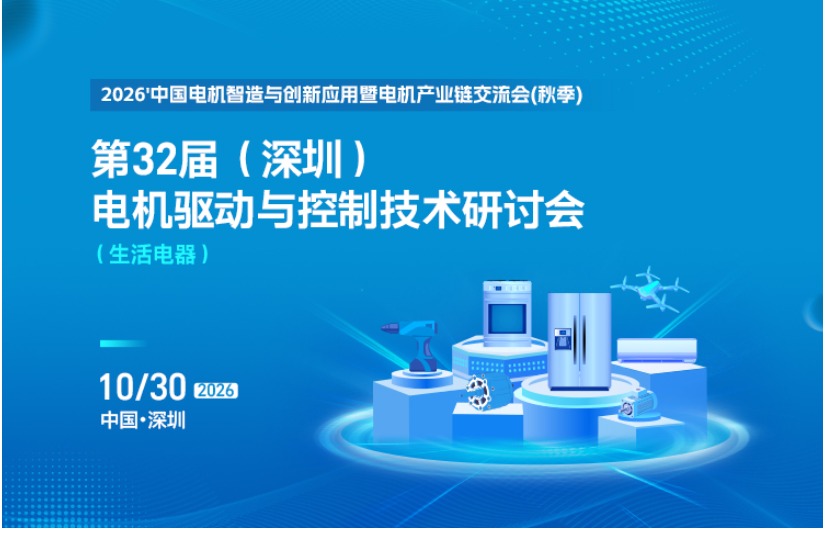 2026'中国电机智造与创新应用暨电机产业链交流会(秋季)

第32届（深圳）
电机驱动与控制技术研讨会

（生活电器）

10/30 2026
中国·深圳